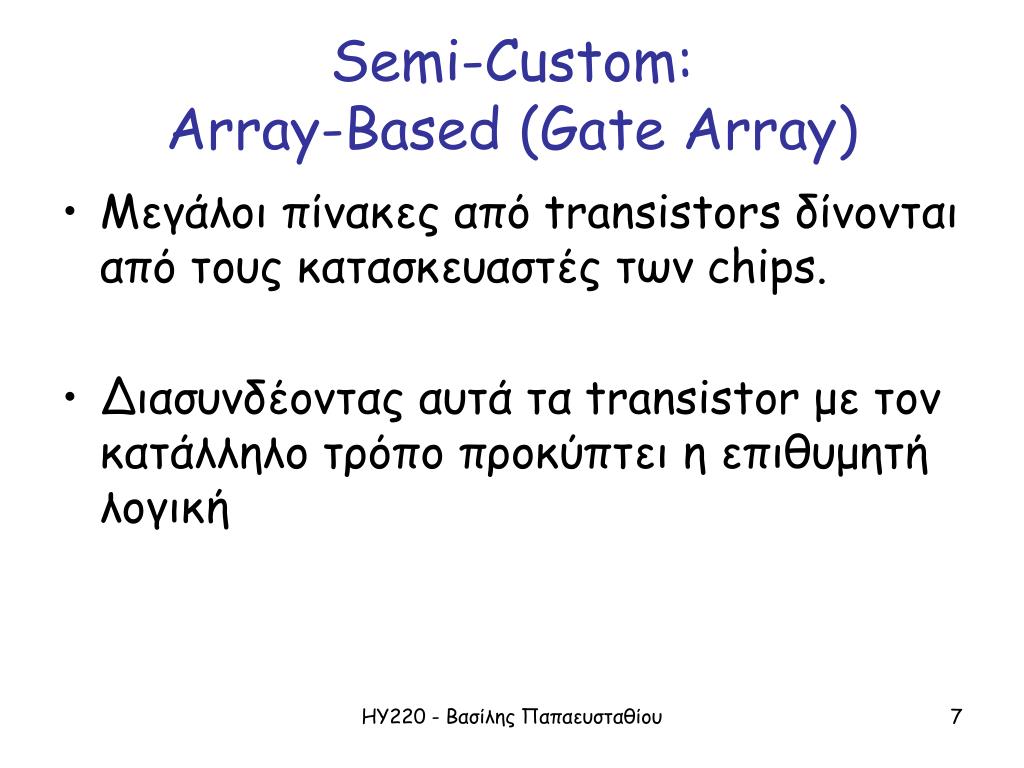 Semi-Custom:
Array-Based (Gate Array)

• Μεγάλοι πίνακες από transistors δίνονται από τους κατασκευαστές των chips.

• Διασυνδέοντας αυτά τα transistor με τον κατάλληλο τρόπο προκύπτει η επιθυμητή λογική

ΗΥ220 - Βασίλης Παπαευσταθίου

7